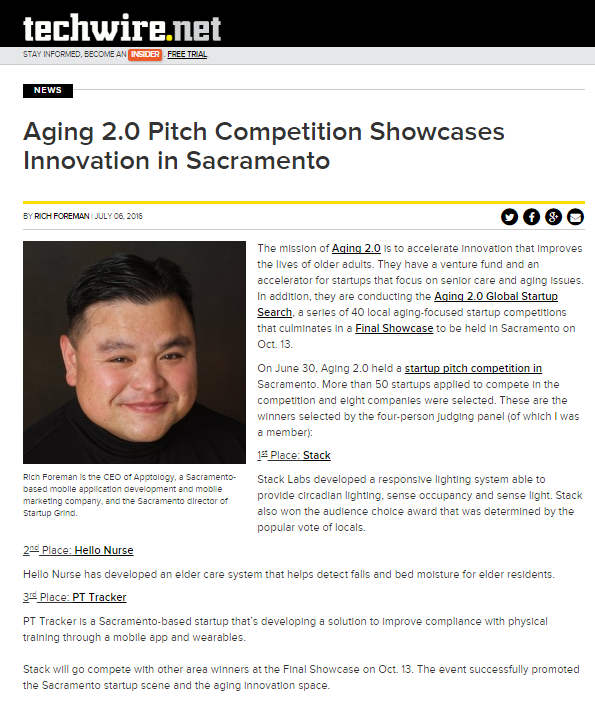 techwire.net

STAY INFORMED, BECOME AN INSIDER . FREE TRIAL

NEWS

Aging 2.0 Pitch Competition Showcases Innovation in Sacramento

BY RICH FOREMAN | JULY 06, 2016

Rich Foreman is the CEO of Apptology, a Sacramento-based mobile application development and mobile marketing company, and the Sacramento director of Startup Grind.

The mission of Aging 2.0 is to accelerate innovation that improves the lives of older adults. They have a venture fund and an accelerator for startups that focus on senior care and aging issues. In addition, they are conducting the Aging 2.0 Global Startup Search, a series of 40 local aging-focused startup competitions that culminates in a Final Showcase to be held in Sacramento on Oct. 13.

On June 30, Aging 2.0 held a startup pitch competition in Sacramento. More than 50 startups applied to compete in the competition and eight companies were selected. These are the winners selected by the four-person judging panel (of which I was a member):

1st Place: Stack

Stack Labs developed a responsive lighting system able to provide circadian lighting, sense occupancy and sense light. Stack also won the audience choice award that was determined by the popular vote of locals.

2nd Place: Hello Nurse

Hello Nurse has developed an elder care system that helps detect falls and bed moisture for elder residents.

3rd Place: PT Tracker

PT Tracker is a Sacramento-based startup that's developing a solution to improve compliance with physical training through a mobile app and wearables.

Stack will go compete with other area winners at the Final Showcase on Oct. 13. The event successfully promoted the Sacramento startup scene and the aging innovation space.